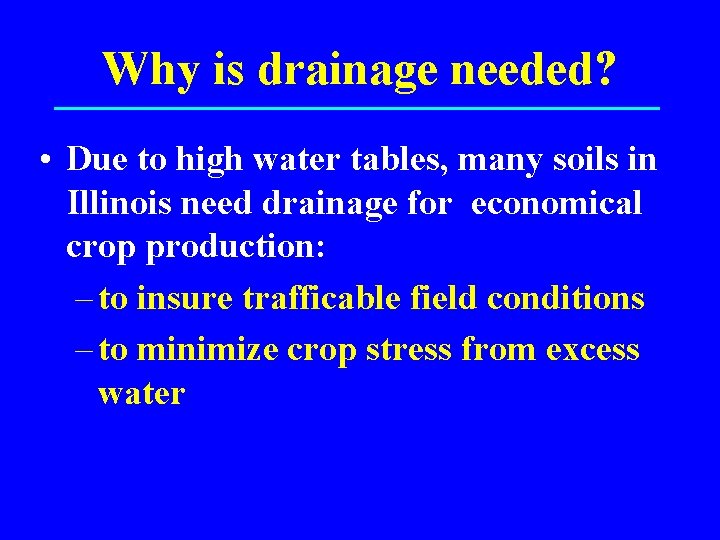 Why is drainage needed?

• Due to high water tables, many soils in Illinois need drainage for economical crop production:

– to insure trafficable field conditions

– to minimize crop stress from excess water